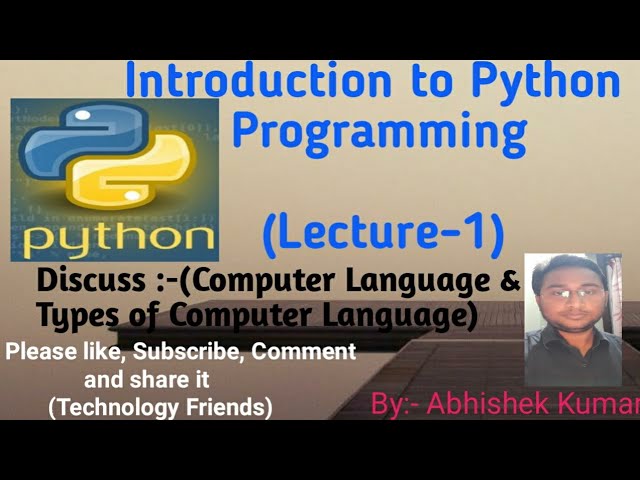 Introduction to Python Programming

python

(Lecture-1)

Discuss :-(Computer Language & Types of Computer Language)

Please like, Subscribe, Comment and share it (Technology Friends)

By:- Abhishek Kumar